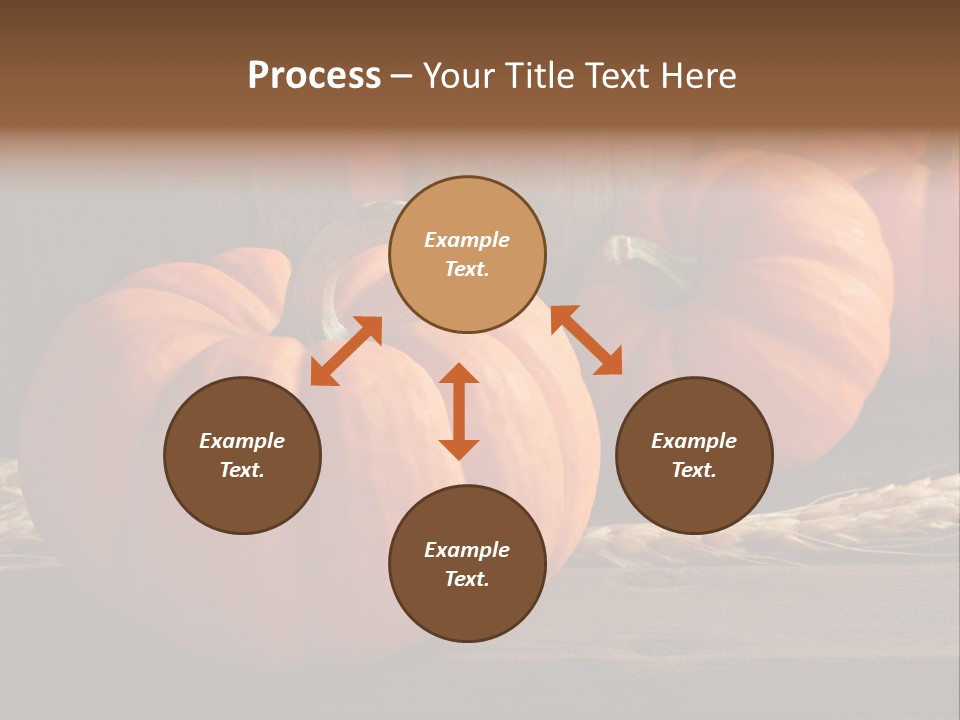 Process – Your Title Text Here

Example Text.

Example Text.

Example Text.

Example Text.